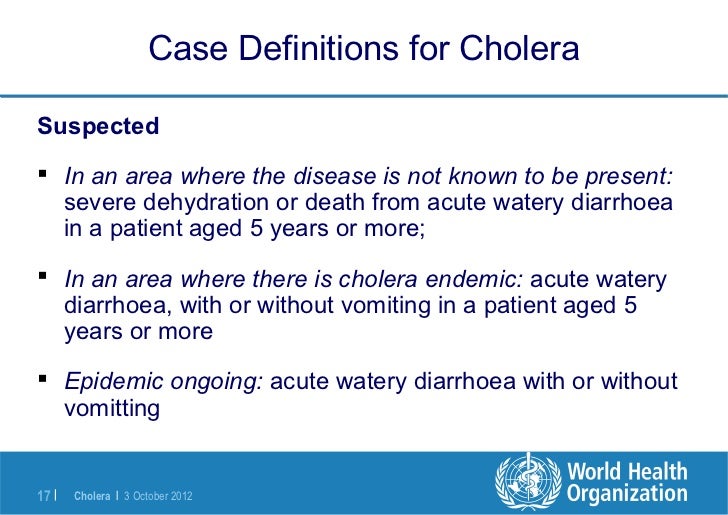 Case Definitions for Cholera

Suspected

▪ In an area where the disease is not known to be present: severe dehydration or death from acute watery diarrhoea in a patient aged 5 years or more;

▪ In an area where there is cholera endemic: acute watery diarrhoea, with or without vomiting in a patient aged 5 years or more

▪ Epidemic ongoing: acute watery diarrhoea with or without vomitting

17 | Cholera | 3 October 2012

World Health Organization